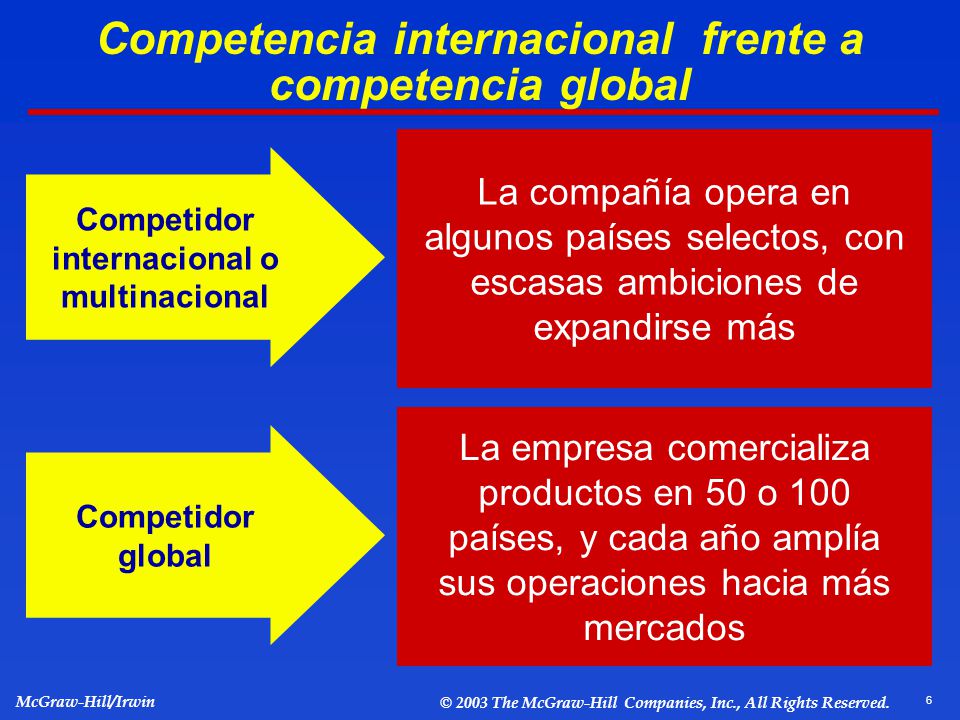 Competencia internacional frente a competencia global

Competidor internacional o multinacional

La compañía opera en algunos países selectos, con escasas ambiciones de expandirse más

Competidor global

La empresa comercializa productos en 50 o 100 países, y cada año amplía sus operaciones hacia más mercados

McGraw-Hill/Irwin

© 2003 The McGraw-Hill Companies, Inc., All Rights Reserved.

6